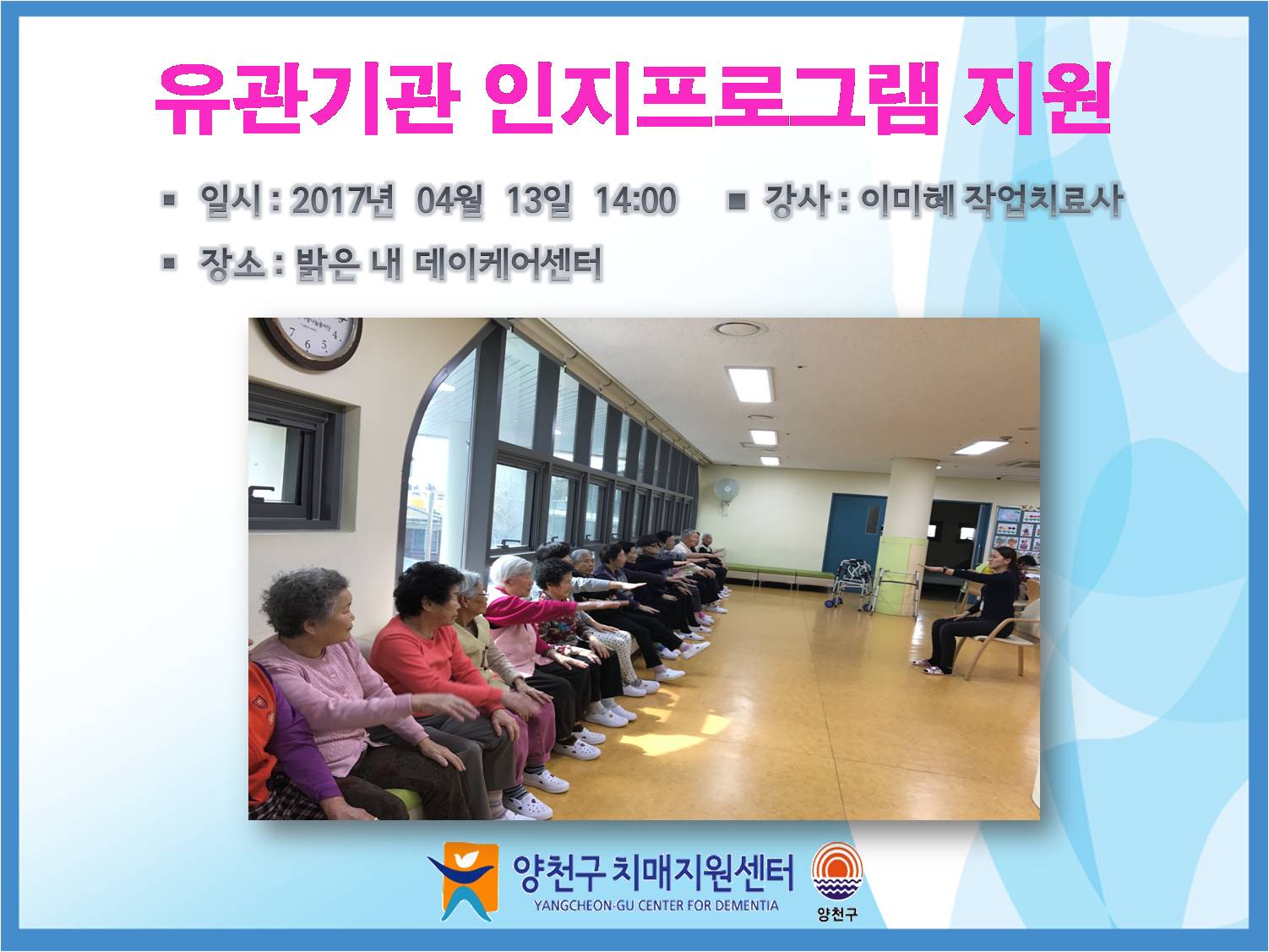 유관기관 인지프로그램 지원

▪ 일시 : 2017년 04월 13일 14:00 ▪ 강사 : 이미혜 작업치료사

▪ 장소 : 밝은 내 데이케어센터

양천구 치매지원센터
YANGCHEON-GU CENTER FOR DEMENTIA

양천구